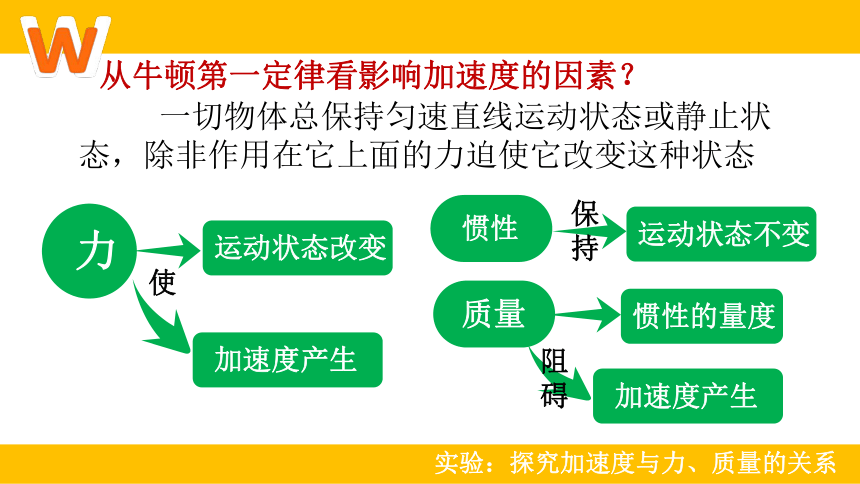 W

从牛顿第一定律看影响加速度的因素？

一切物体总保持匀速直线运动状态或静止状态，除非作用在它上面的力迫使它改变这种状态

力

使

运动状态改变

加速度产生

惯性

保持

运动状态不变

质量

惯性的量度

阻碍

加速度产生

实验：探究加速度与力、质量的关系